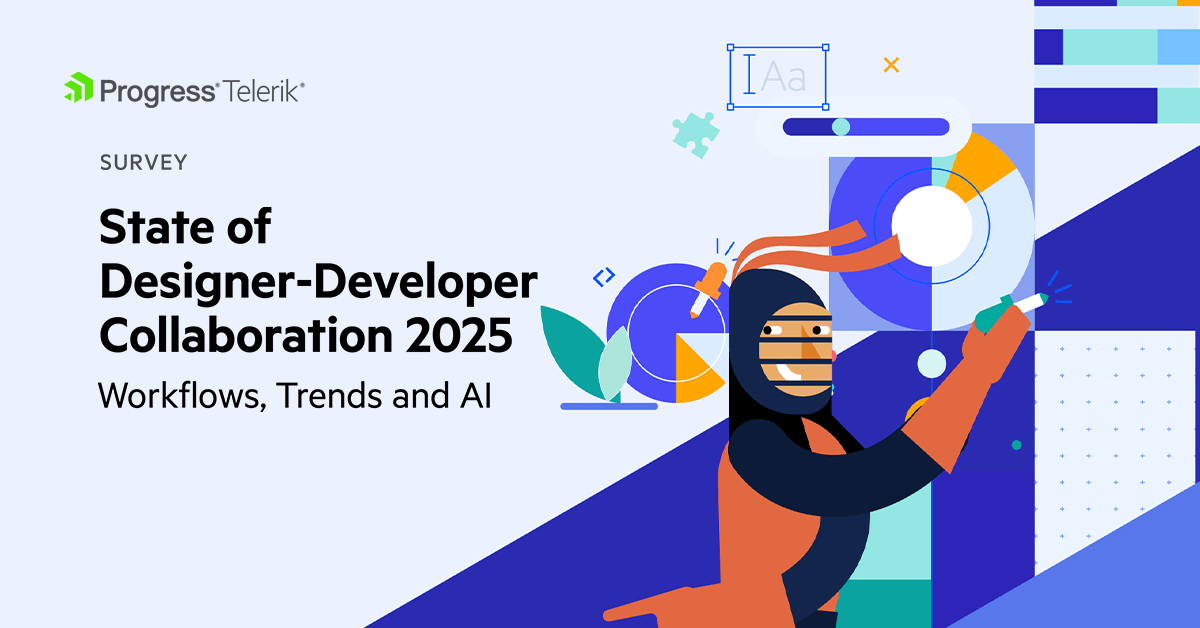 Progress® Telerik®

SURVEY

State of Designer-Developer Collaboration 2025

Workflows, Trends and AI

Aa